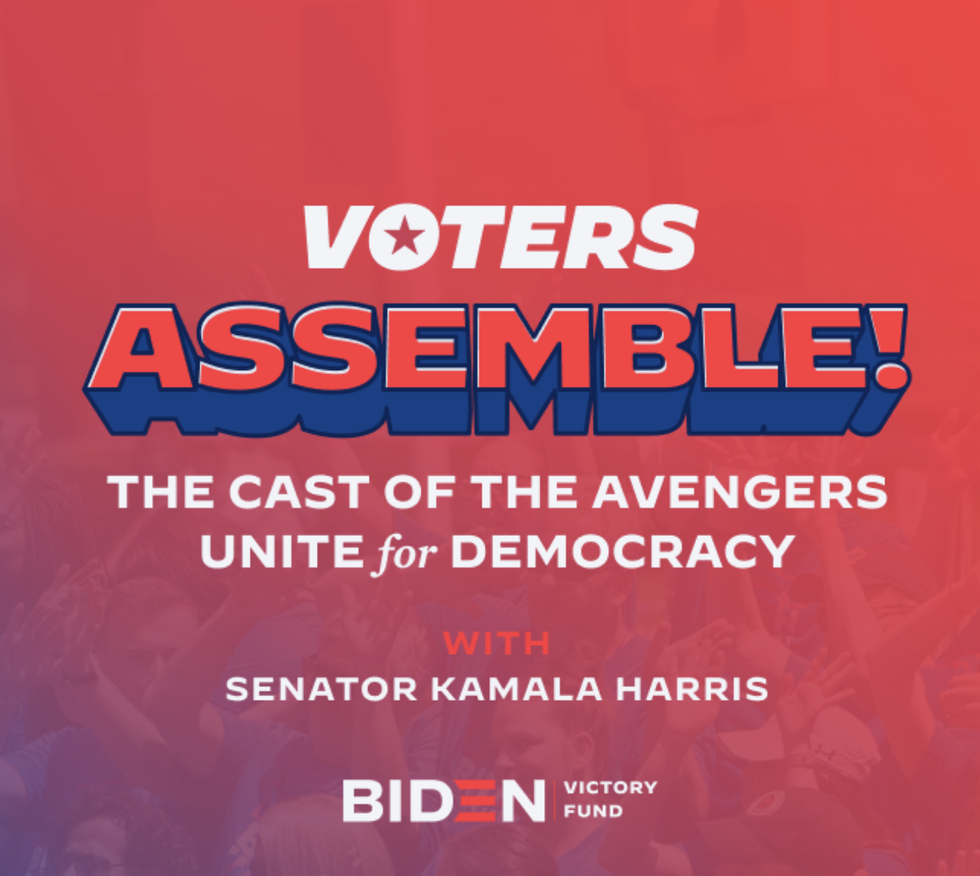 VOTERS
ASSEMBLE!

THE CAST OF THE AVENGERS UNITE for DEMOCRACY

WITH
SENATOR KAMALA HARRIS

BIDEN VICTORY FUND